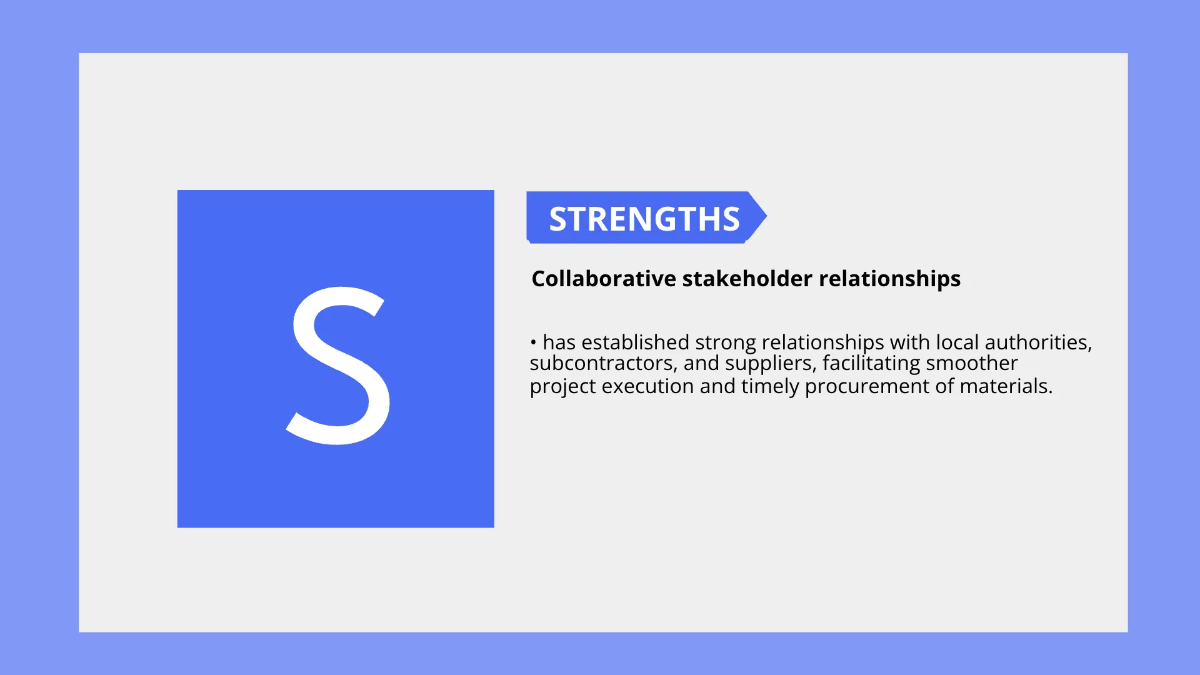 S

STRENGTHS

Collaborative stakeholder relationships

• has established strong relationships with local authorities, subcontractors, and suppliers, facilitating smoother project execution and timely procurement of materials.